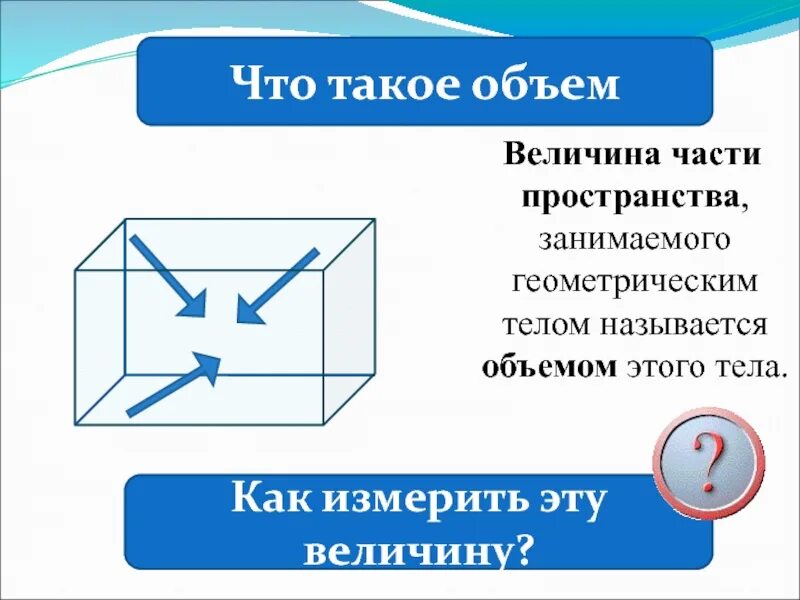 Что такое объем

Величина части пространства, занимаемого геометрическим телом называется объемом этого тела.

?

Как измерить эту величину?